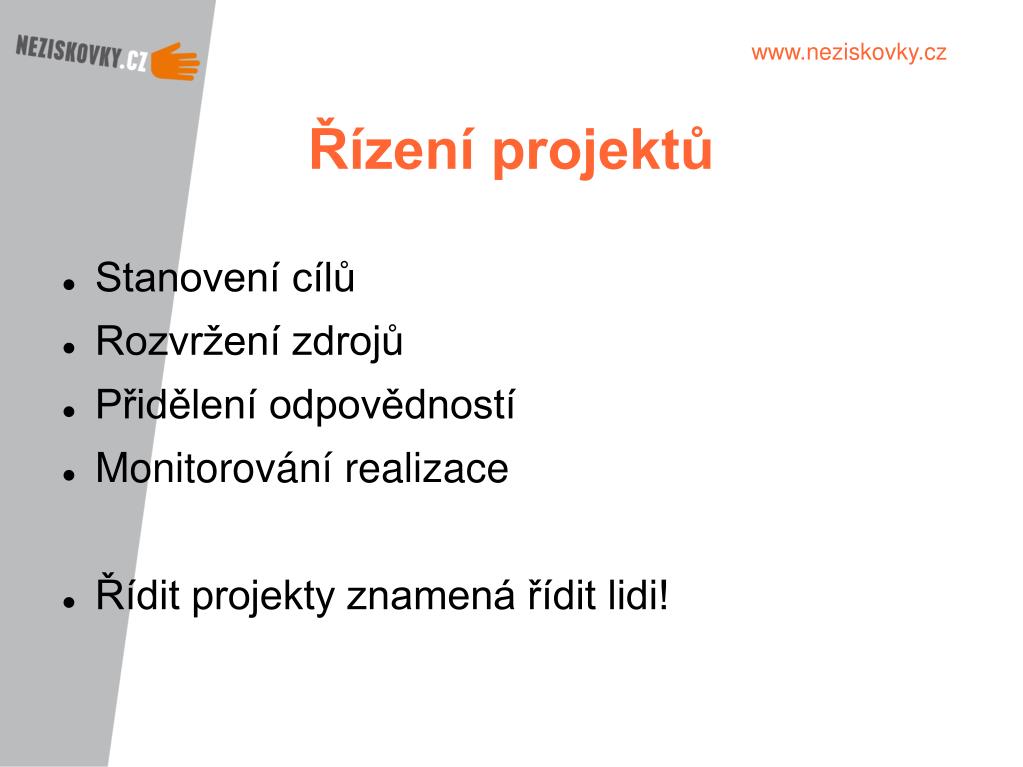 NEZISKOVKY.CZ

www.neziskovky.cz

Řízení projektů

- Stanovení cílů
- Rozvržení zdrojů
- Přidělení odpovědností
- Monitorování realizace

- Řídit projekty znamená řídit lidi!